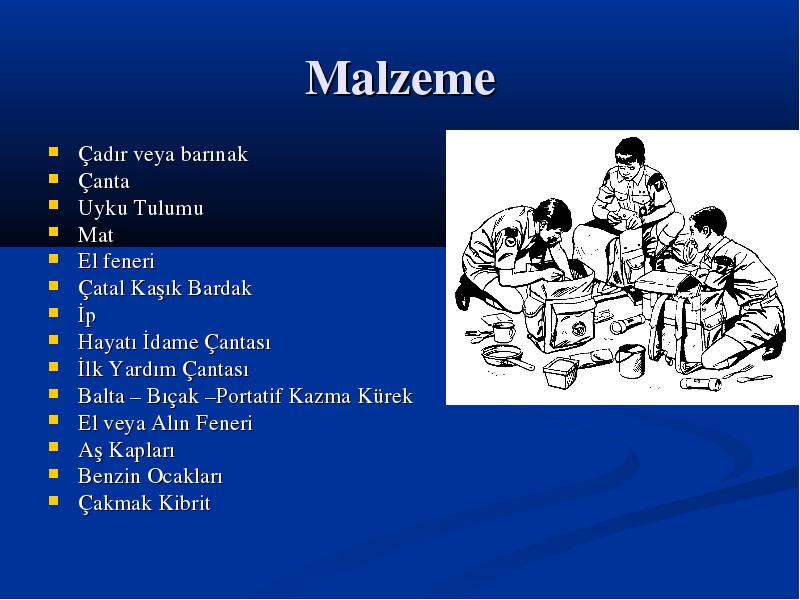 Malzeme

- Çadır veya barınak
- Çanta
- Uyku Tulumu
- Mat
- El feneri
- Çatal Kaşık Bardak
- İp
- Hayatı İdame Çantası
- İlk Yardım Çantası
- Balta – Bıçak –Portatif Kazma Kürek
- El veya Alın Feneri
- Aş Kapları
- Benzin Ocakları
- Çakmak Kibrit